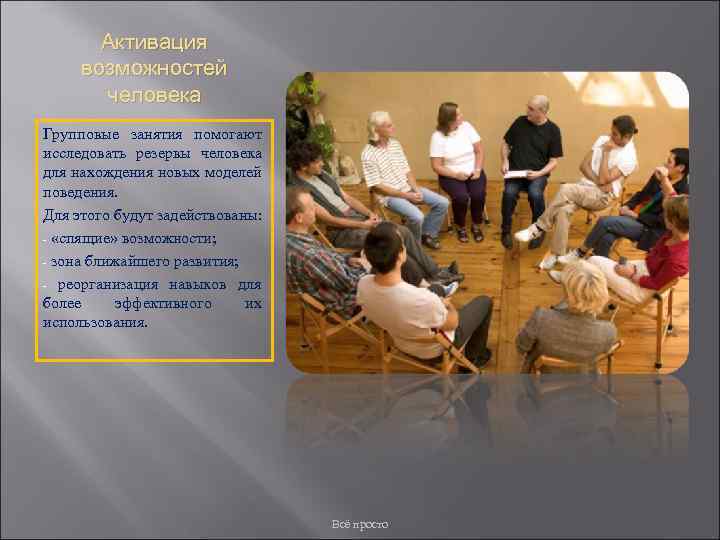 Активация возможностей человека

Групповые занятия помогают исследовать резервы человека для нахождения новых моделей поведения.

Для этого будут задействованы:

- «спящие» возможности;

- зона ближайшего развития;

- реорганизация навыков для более эффективного их использования.

Всё просто